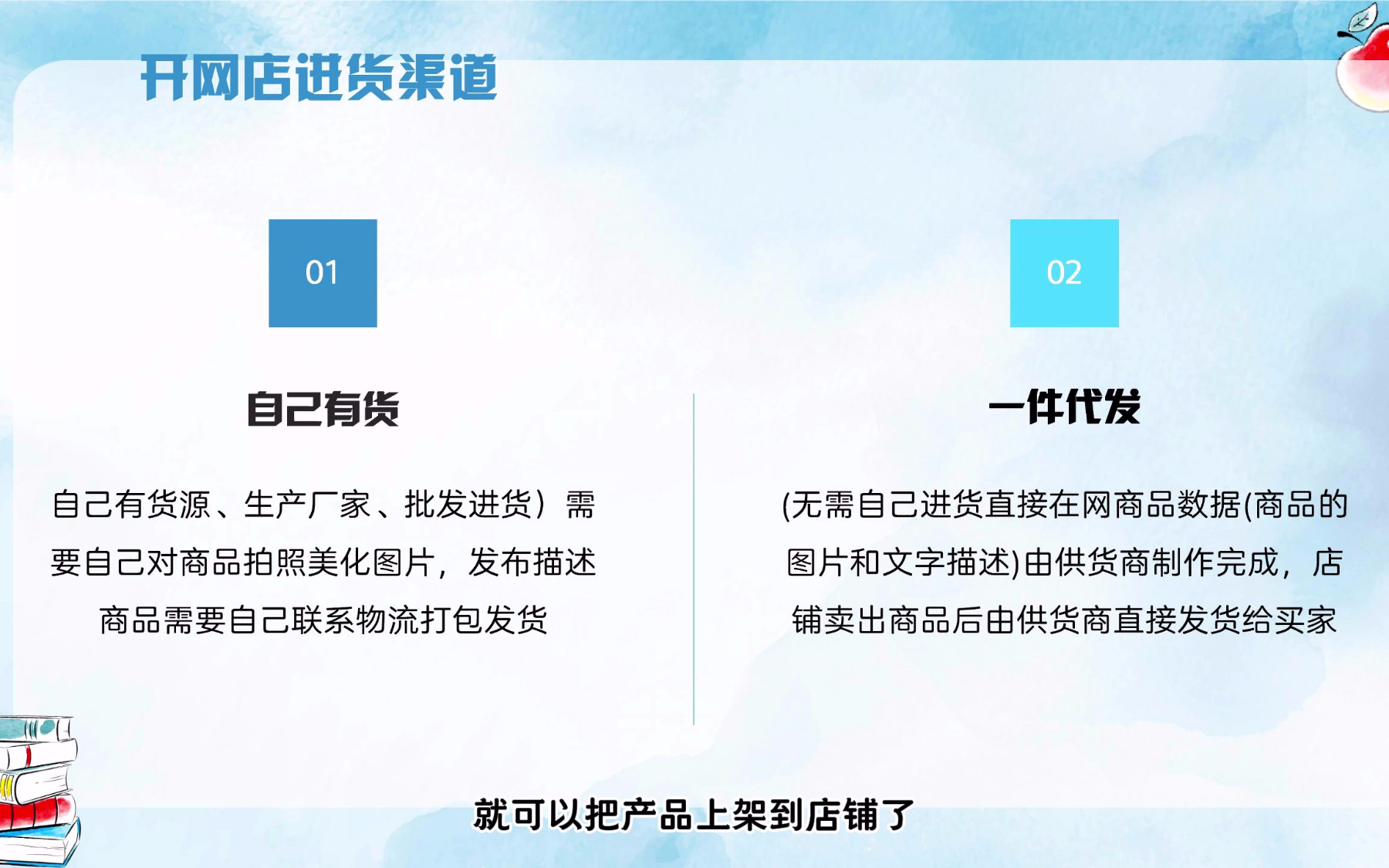 开网店进货渠道

01

自己有货

自己有货源、生产厂家、批发进货）需要自己对商品拍照美化图片，发布描述商品需要自己联系物流打包发货

02

一件代发

(无需自己进货直接在网商品数据(商品的图片和文字描述)由供货商制作完成，店铺卖出商品后由供货商直接发货给买家

就可以把产品上架到店铺了